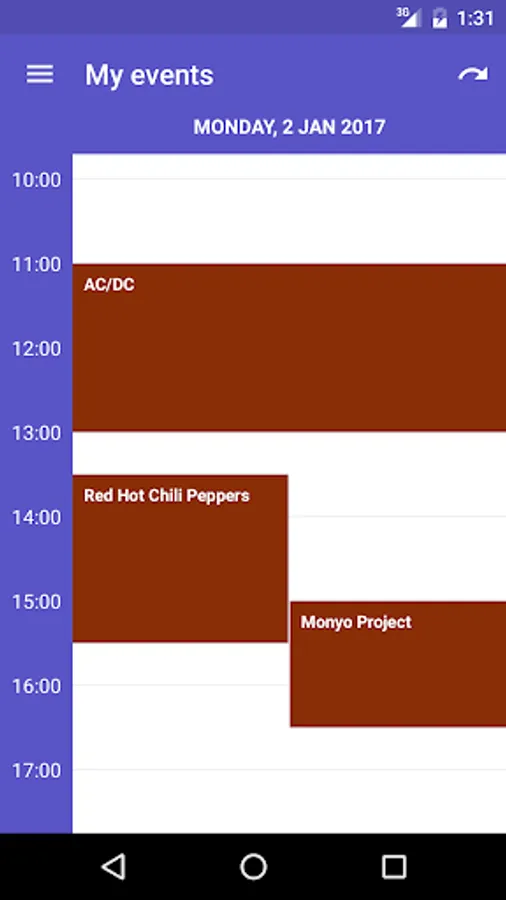 3G 1:31

My events

MONDAY, 2 JAN 2017

10:00
11:00
AC/DC
12:00
13:00
Red Hot Chili Peppers
14:00
15:00
Monyo Project
16:00
17:00